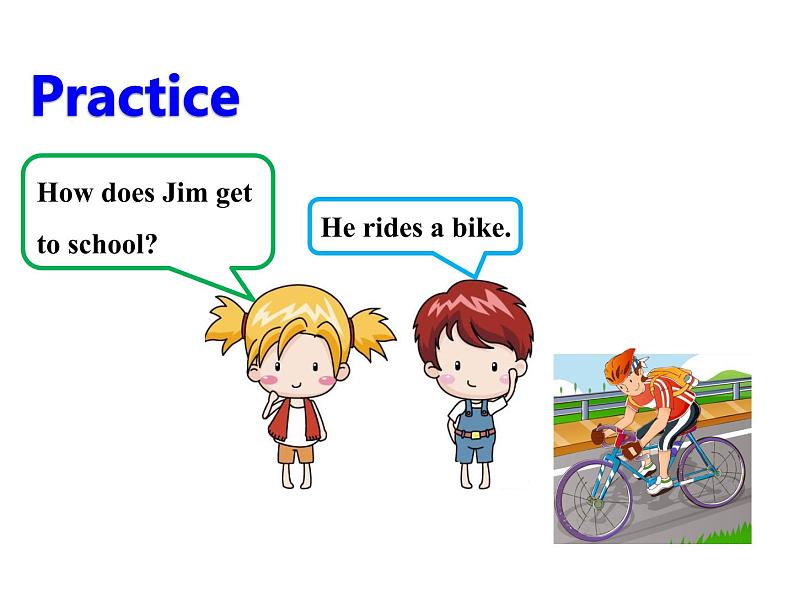 Practice

How does Jim get to school?

He rides a bike.